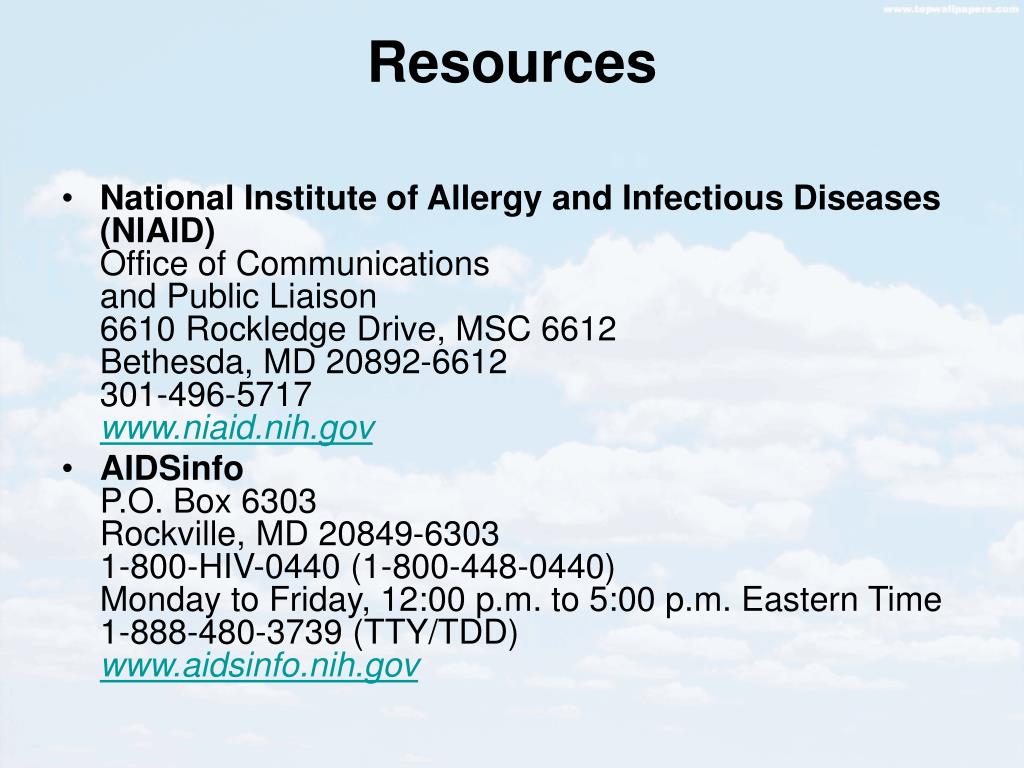 www.topwallpapers.com

Resources

• National Institute of Allergy and Infectious Diseases (NIAID)
Office of Communications
and Public Liaison
6610 Rockledge Drive, MSC 6612
Bethesda, MD 20892-6612
301-496-5717
www.niaid.nih.gov

• AIDSinfo
P.O. Box 6303
Rockville, MD 20849-6303
1-800-HIV-0440 (1-800-448-0440)
Monday to Friday, 12:00 p.m. to 5:00 p.m. Eastern Time
1-888-480-3739 (TTY/TDD)
www.aidsinfo.nih.gov